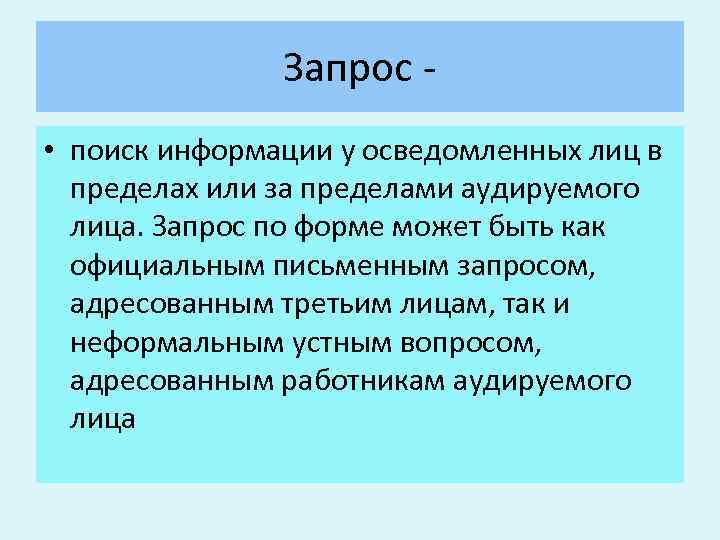 Запрос -

• поиск информации у осведомленных лиц в пределах или за пределами аудируемого лица. Запрос по форме может быть как официальным письменным запросом, адресованным третьим лицам, так и неформальным устным вопросом, адресованным работникам аудируемого лица